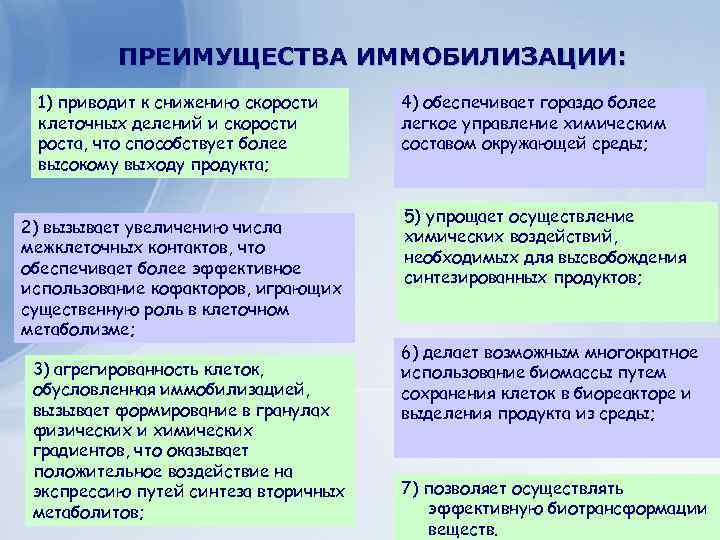 ПРЕИМУЩЕСТВА ИММОБИЛИЗАЦИИ:

1) приводит к снижению скорости клеточных делений и скорости роста, что способствует более высокому выходу продукта;

2) вызывает увеличению числа межклеточных контактов, что обеспечивает более эффективное использование кофакторов, играющих существенную роль в клеточном метаболизме;

3) агрегированность клеток, обусловленная иммобилизацией, вызывает формирование в гранулах физических и химических градиентов, что оказывает положительное воздействие на экспрессию путей синтеза вторичных метаболитов;

4) обеспечивает гораздо более легкое управление химическим составом окружающей среды;

5) упрощает осуществление химических воздействий, необходимых для высвобождения синтезированных продуктов;

6) делает возможным многократное использование биомассы путем сохранения клеток в биореакторе и выделения продукта из среды;

7) позволяет осуществлять эффективную биотрансформации веществ.